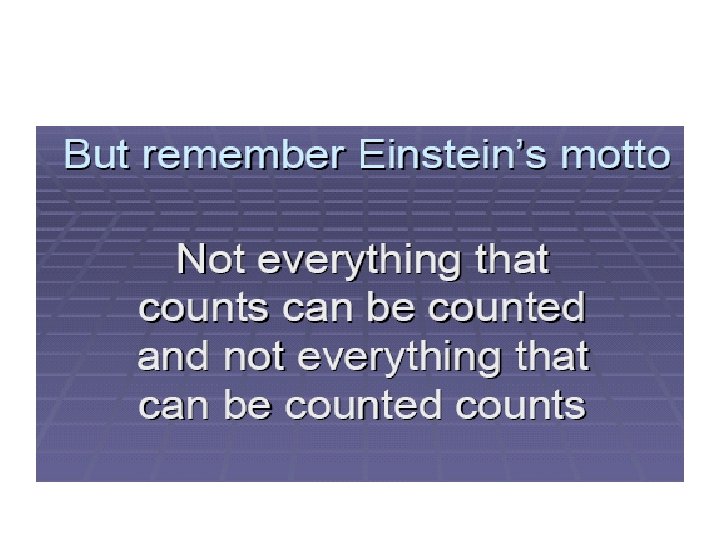 But remember Einstein’s motto

Not everything that counts can be counted and not everything that can be counted counts